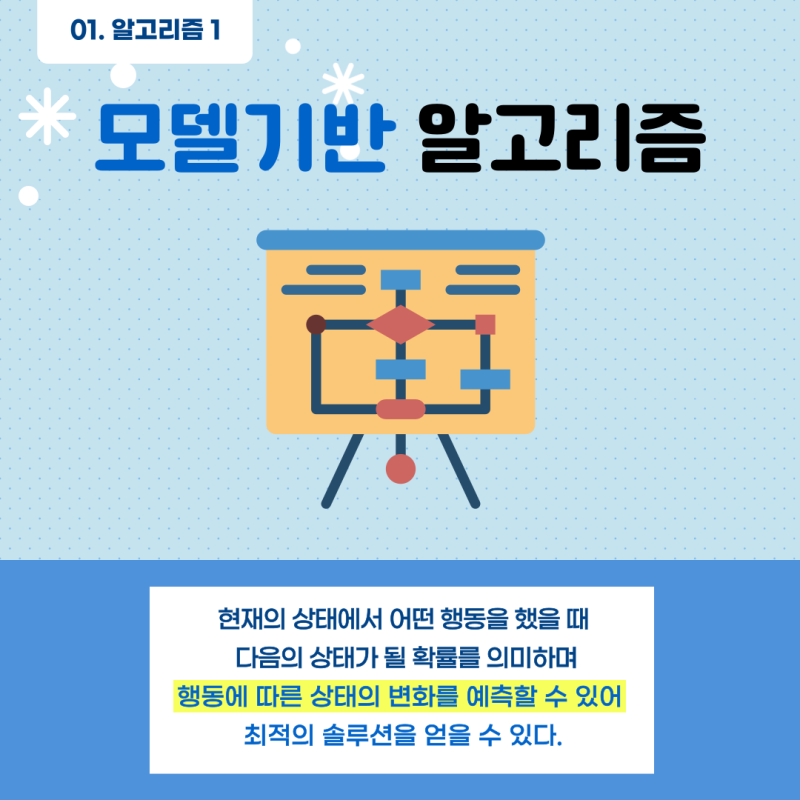 01. 알고리즘 1

모델기반 알고리즘

현재의 상태에서 어떤 행동을 했을 때 다음의 상태가 될 확률를 의미하며 행동에 따른 상태의 변화를 예측할 수 있어 최적의 솔루션을 얻을 수 있다.